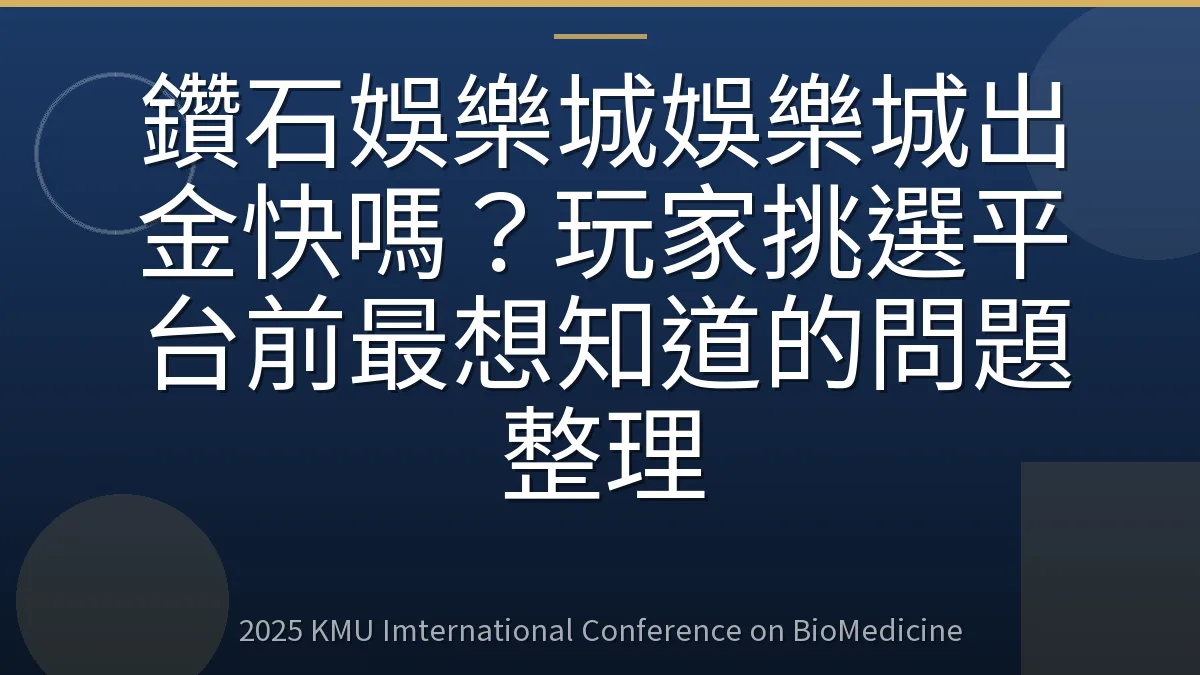 鑽石娛樂城娛樂城出金快嗎？玩家挑選平台前最想知道的問題整理

2025 KMU Imternational Conference on BioMedicine